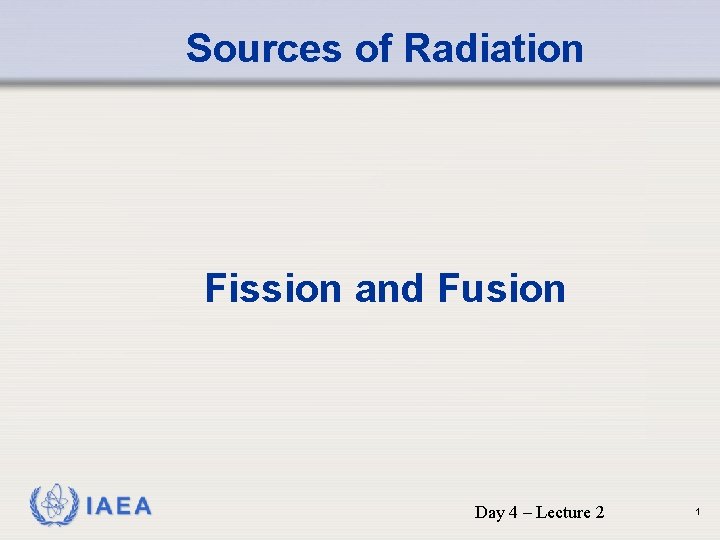 Sources of Radiation

Fission and Fusion

IAEA

Day 4 – Lecture 2

1